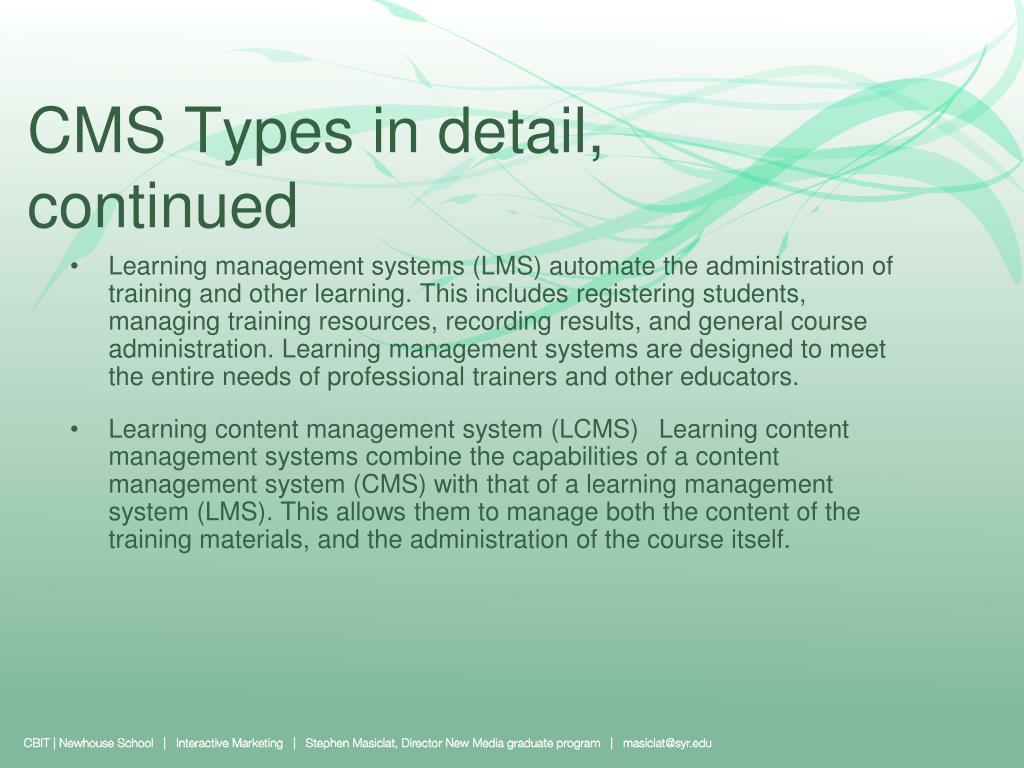 CMS Types in detail, continued

• Learning management systems (LMS) automate the administration of training and other learning. This includes registering students, managing training resources, recording results, and general course administration. Learning management systems are designed to meet the entire needs of professional trainers and other educators.

• Learning content management system (LCMS) Learning content management systems combine the capabilities of a content management system (CMS) with that of a learning management system (LMS). This allows them to manage both the content of the training materials, and the administration of the course itself.

CBIT | Newhouse School | Interactive Marketing | Stephen Masiclat, Director New Media graduate program | masiclat@syr.edu